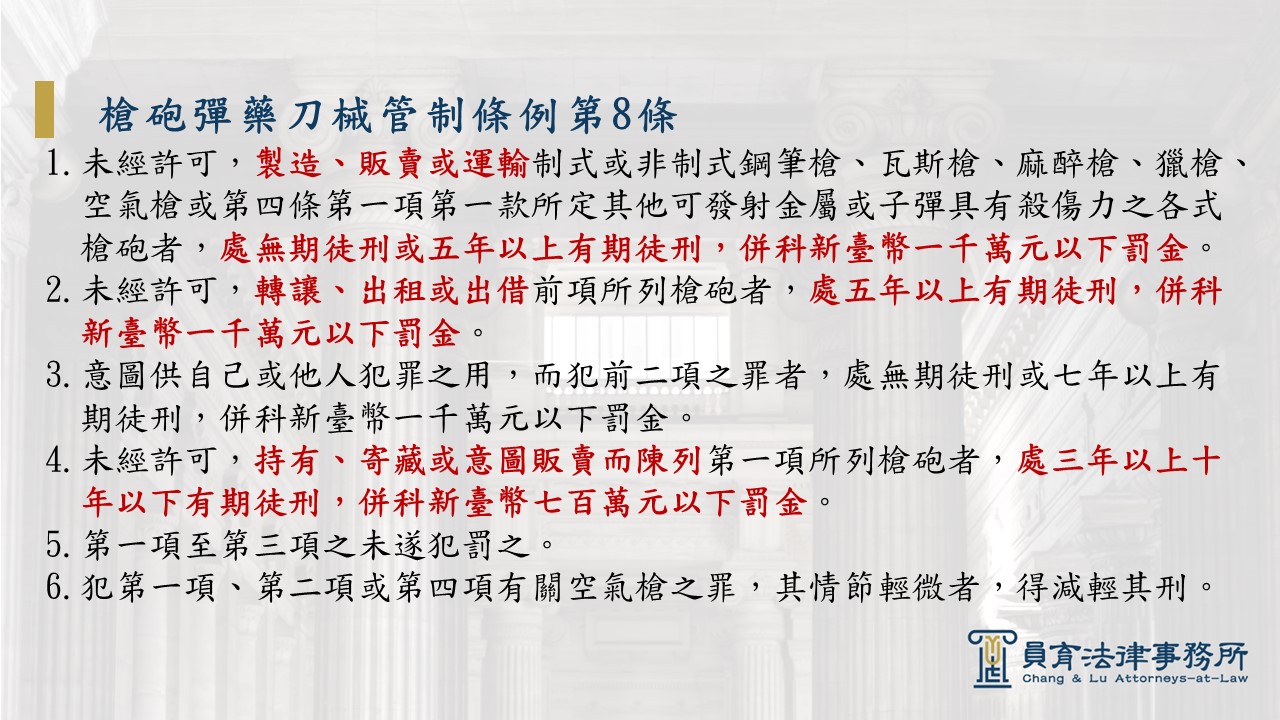 槍砲彈藥刀械管制條例第8條

1. 未經許可，製造、販賣或運輸制式或非制式鋼筆槍、瓦斯槍、麻醉槍、獵槍、空氣槍或第四條第一項第一款所定其他可發射金屬或子彈具有殺傷力之各式槍砲者，處無期徒刑或五年以上有期徒刑，併科新臺幣一千萬元以下罰金。

2. 未經許可，轉讓、出租或出借前項所列槍砲者，處五年以上有期徒刑，併科新臺幣一千萬元以下罰金。

3. 意圖供自己或他人犯罪之用，而犯前二項之罪者，處無期徒刑或七年以上有期徒刑，併科新臺幣一千萬元以下罰金。

4. 未經許可，持有、寄藏或意圖販賣而陳列第一項所列槍砲者，處三年以上十年以下有期徒刑，併科新臺幣七百萬元以下罰金。

5. 第一項至第三項之未遂犯罰之。

6. 犯第一項、第二項或第四項有關空氣槍之罪，其情節輕微者，得減輕其刑。

員育法律事務所
Chang & Lu Attorneys-at-Law